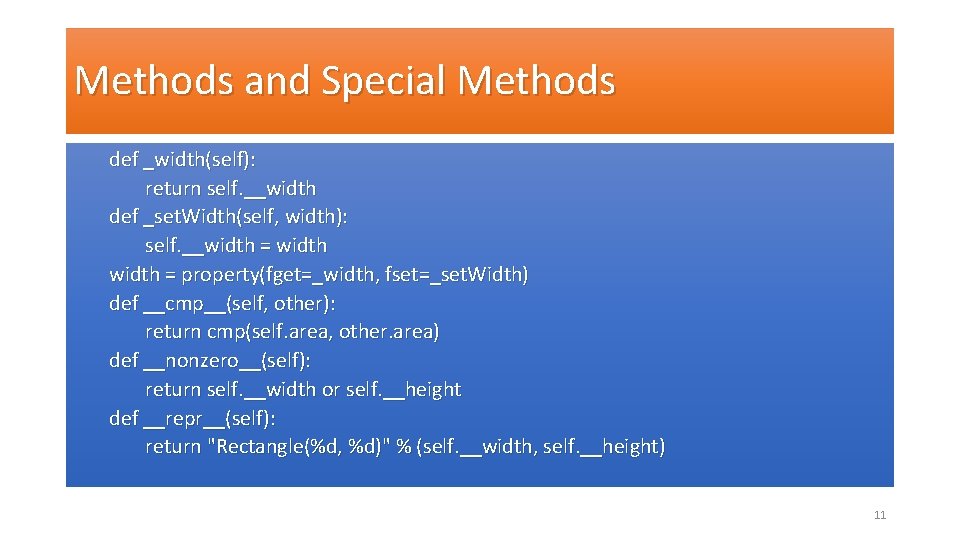 Methods and Special Methods

def _width(self):
    return self.__width
def _setWidth(self, width):
    self.__width = width
width = property(fget=_width, fset=_setWidth)
def __cmp__(self, other):
    return cmp(self.area, other.area)
def __nonzero__(self):
    return self.__width or self.__height
def __repr__(self):
    return "Rectangle(%d, %d)" % (self.__width, self.__height)

11